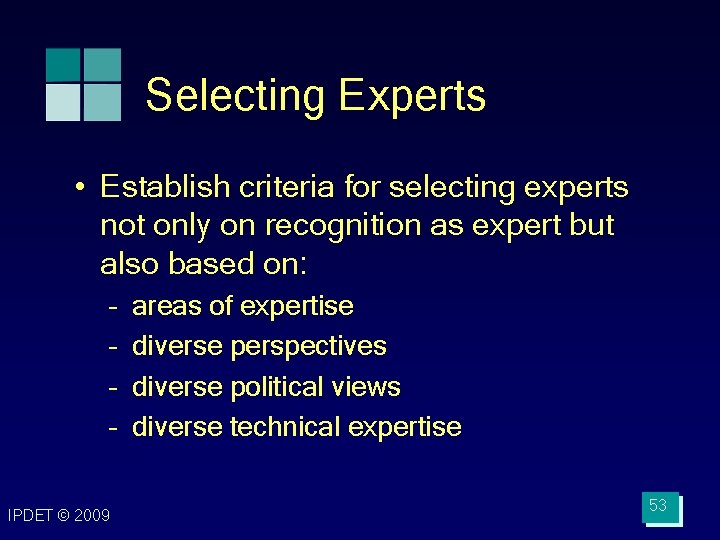 Selecting Experts

• Establish criteria for selecting experts not only on recognition as expert but also based on:
- areas of expertise
- diverse perspectives
- diverse political views
- diverse technical expertise

IPDET © 2009

53